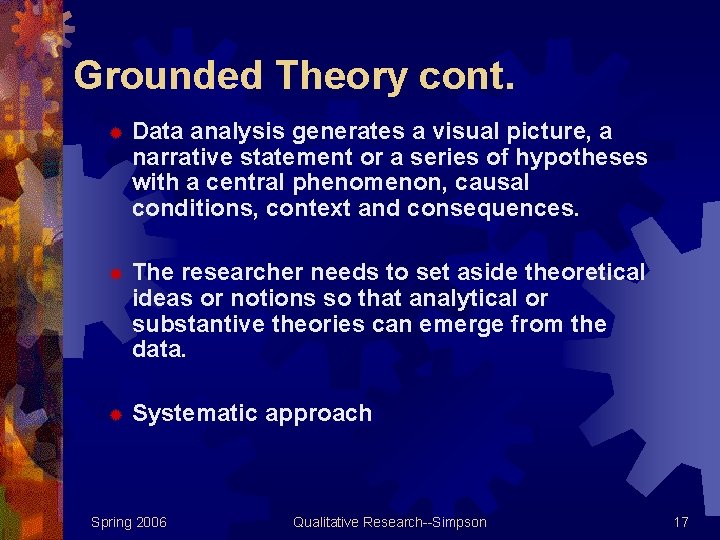 Grounded Theory cont.

Data analysis generates a visual picture, a narrative statement or a series of hypotheses with a central phenomenon, causal conditions, context and consequences.

The researcher needs to set aside theoretical ideas or notions so that analytical or substantive theories can emerge from the data.

Systematic approach

Spring 2006

Qualitative Research--Simpson

17